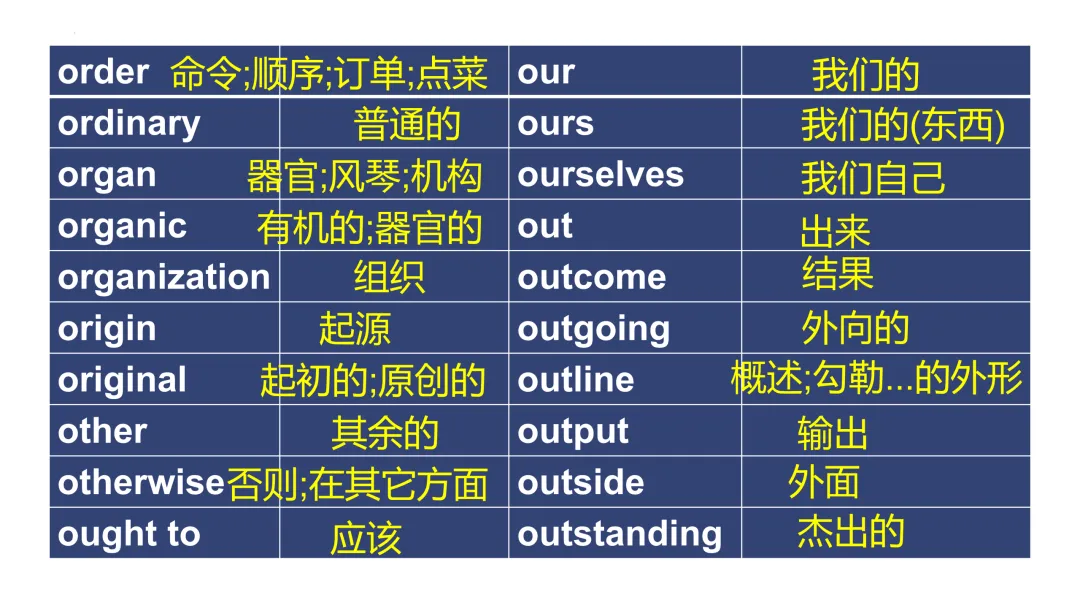 | order | 命令;顺序;订单;点菜 | our | 我们的 |
|---|---|---|---|
| ordinary | 普通的 | ours | 我们的(东西) |
| organ | 器官;风琴;机构 | ourselves | 我们自己 |
| organic | 有机的;器官的 | out | 出来 |
| organization | 组织 | outcome | 结果 |
| origin | 起源 | outgoing | 外向的 |
| original | 起初的;原创的 | outline | 概述;勾勒...的外形 |
| other | 其余的 | output | 输出 |
| otherwise | 否则;在其它方面 | outside | 外面 |
| ought to | 应该 | outstanding | 杰出的 |